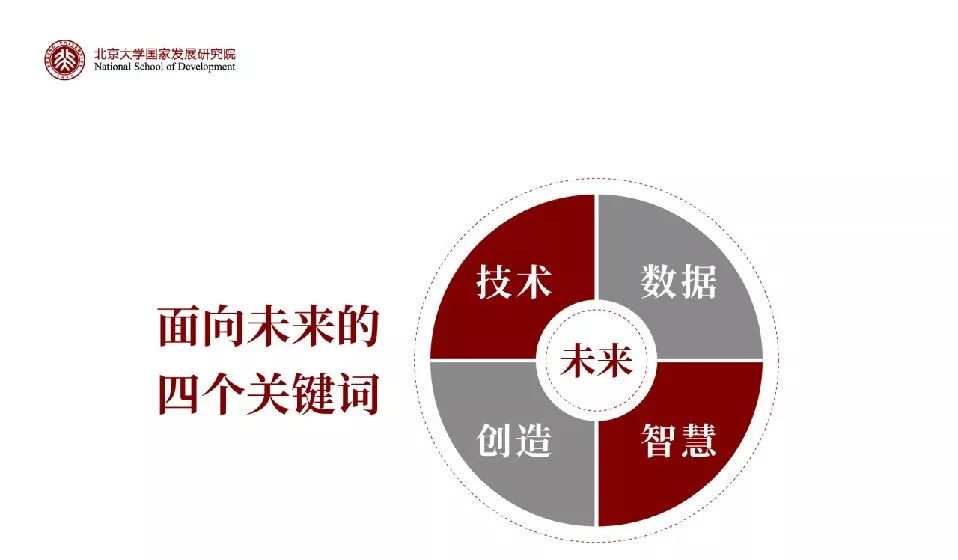 北京大学国家发展研究院
National School of Development

面向未来的
四个关键词

技术
数据
未来
创造
智慧